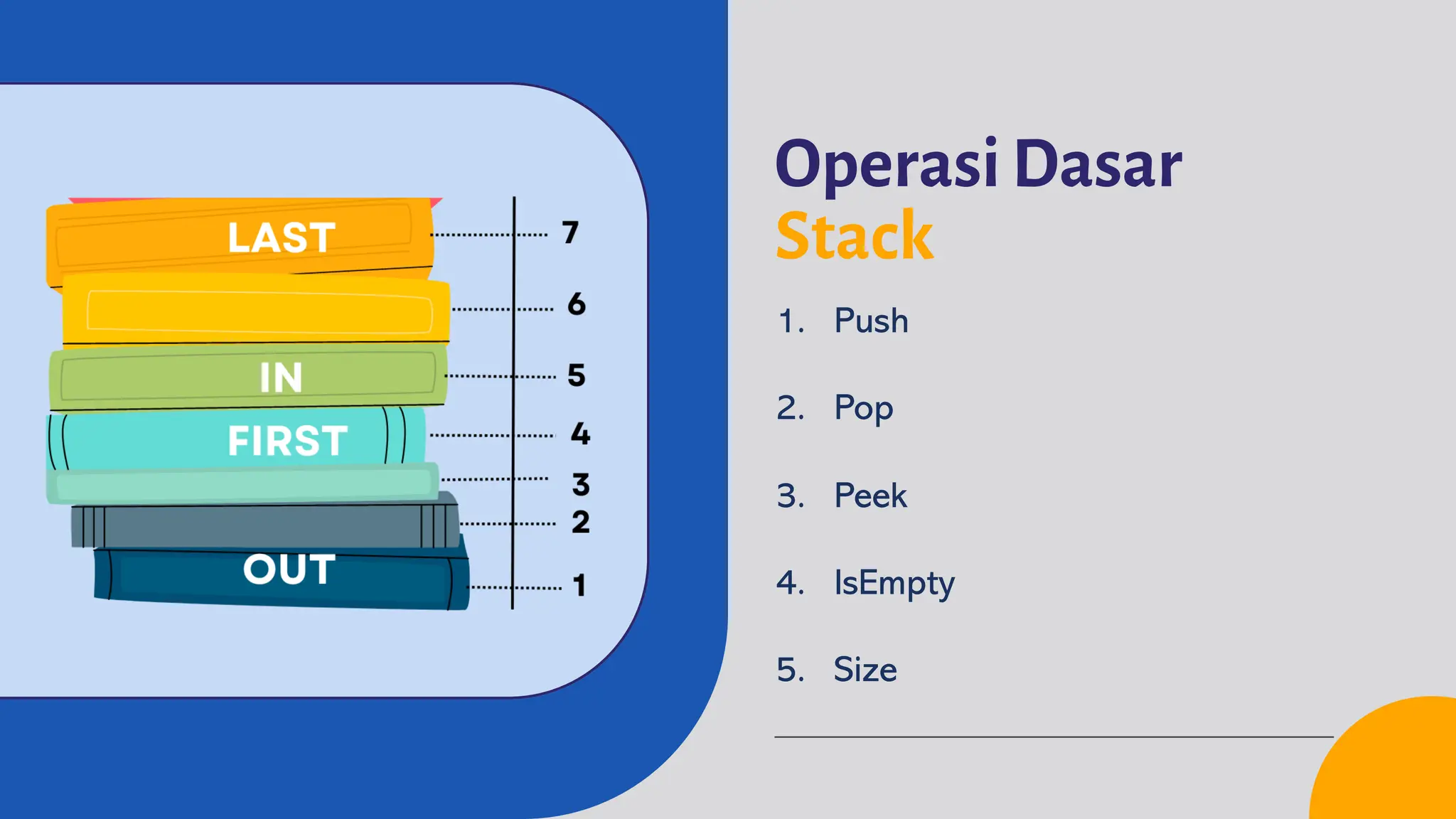 LAST
IN
FIRST
OUT

7
6
5
4
3
2
1

Operasi Dasar
Stack

1. Push

2. Pop

3. Peek

4. IsEmpty

5. Size